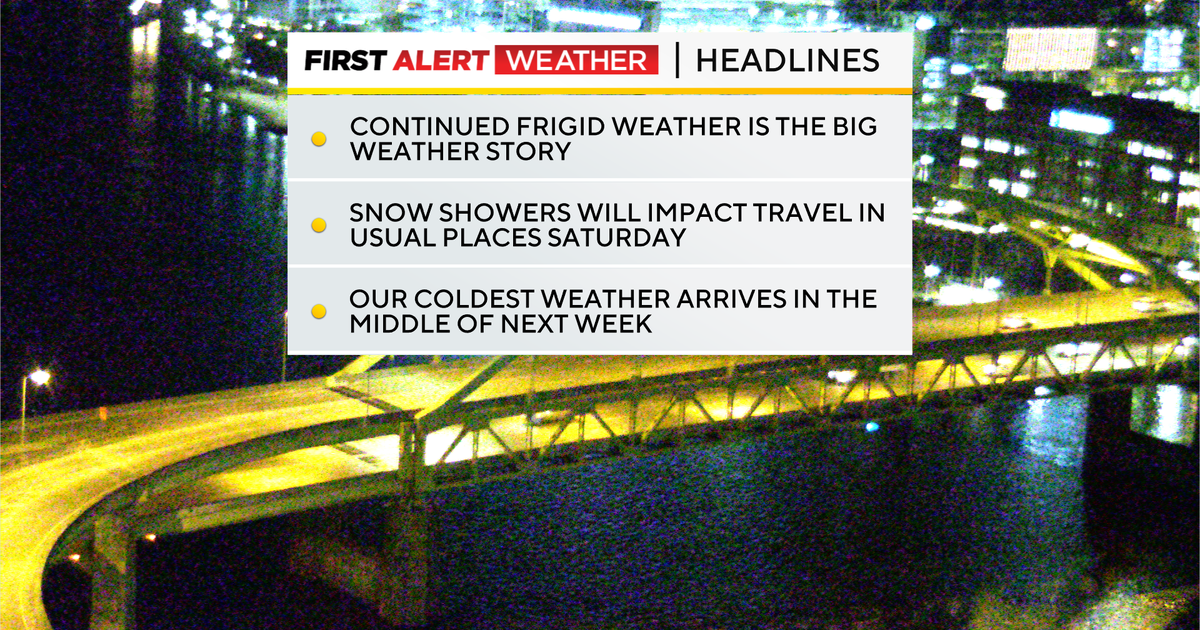 FIRST ALERT WEATHER | HEADLINES

CONTINUED FRIGID WEATHER IS THE BIG WEATHER STORY

SNOW SHOWERS WILL IMPACT TRAVEL IN USUAL PLACES SATURDAY

OUR COLDEST WEATHER ARRIVES IN THE MIDDLE OF NEXT WEEK